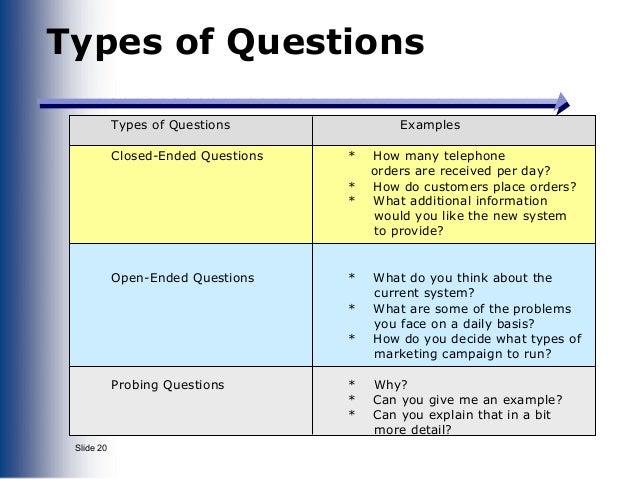 Types of Questions

| Types of Questions | Examples |
|---|---|
| Closed-Ended Questions | * How many telephone orders are received per day? * How do customers place orders? * What additional information would you like the new system to provide? |
| Open-Ended Questions | * What do you think about the current system? * What are some of the problems you face on a daily basis? * How do you decide what types of marketing campaign to run? |
| Probing Questions | * Why? * Can you give me an example? * Can you explain that in a bit more detail? |

Slide 20